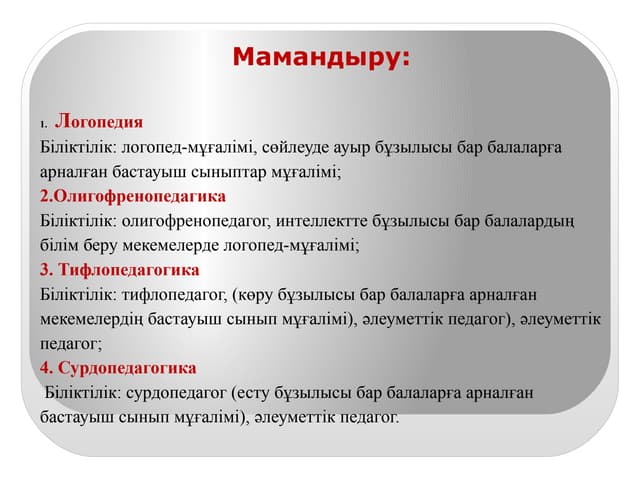 Мамандыру:

1. Логопедия
Біліктілік: логопед-мұғалімі, сөйлеуде ауыр бұзылысы бар балаларға арналған бастауыш сыныптар мұғалімі;
2.Олигофренопедагика
Біліктілік: олигофренопедагог, интеллектте бұзылысы бар балалардың білім беру мекемелерде логопед-мұғалімі;
3. Тифлопедагогика
Біліктілік: тифлопедагог, (көру бұзылысы бар балаларға арналған мекемелердің бастауыш сынып мұғалімі), әлеуметтік педагог), әлеуметтік педагог;
4. Сурдопедагогика
Біліктілік: сурдопедагог (есту бұзылысы бар балаларға арналған бастауыш сынып мұғалімі), әлеуметтік педагог.